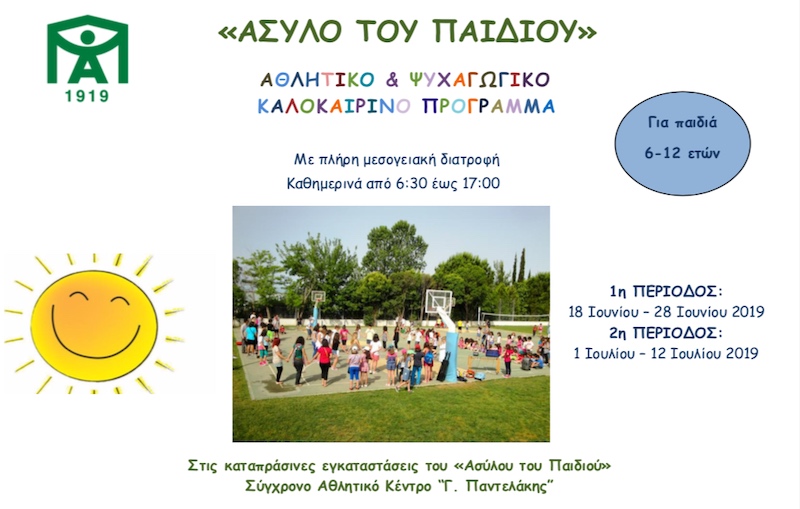 1919

«ΑΣΥΛΟ ΤΟΥ ΠΑΙΔΙΟΥ»

ΑΘΛΗΤΙΚΟ & ΨΥΧΑΓΩΓΙΚΟ
ΚΑΛΟΚΑΙΡΙΝΟ ΠΡΟΓΡΑΜΜΑ

Για παιδιά
6-12 ετών

Με πλήρη μεσογειακή διατροφή
Καθημερινά από 6:30 έως 17:00

1η ΠΕΡΙΟΔΟΣ:
18 Ιουνίου – 28 Ιουνίου 2019
2η ΠΕΡΙΟΔΟΣ:
1 Ιουλίου – 12 Ιουλίου 2019

Στις καταπράσινες εγκαταστάσεις του «Ασύλου του Παιδιού»
Σύγχρονο Αθλητικό Κέντρο "Γ. Παντελάκης"